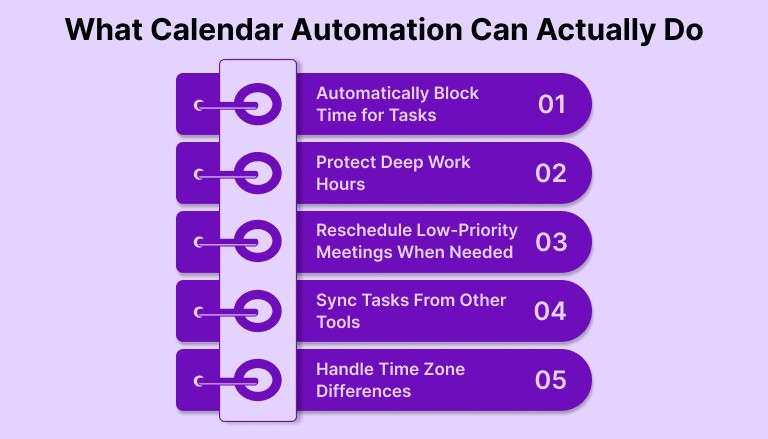 What Calendar Automation Can Actually Do

Automatically Block Time for Tasks 01

Protect Deep Work Hours 02

Reschedule Low-Priority Meetings When Needed 03

Sync Tasks From Other Tools 04

Handle Time Zone Differences 05